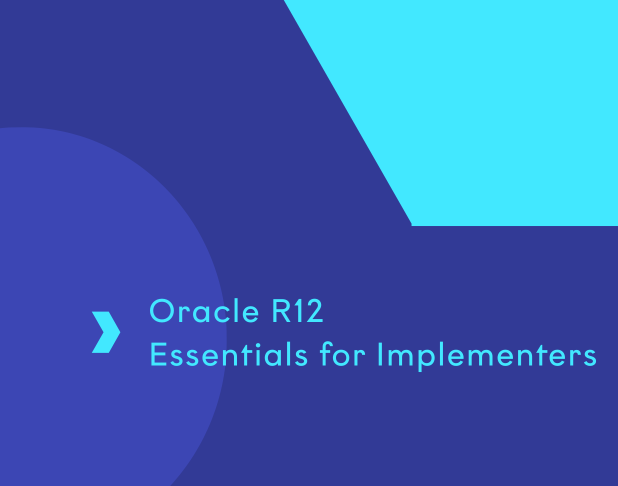 Oracle R12
Essentials for Implementers